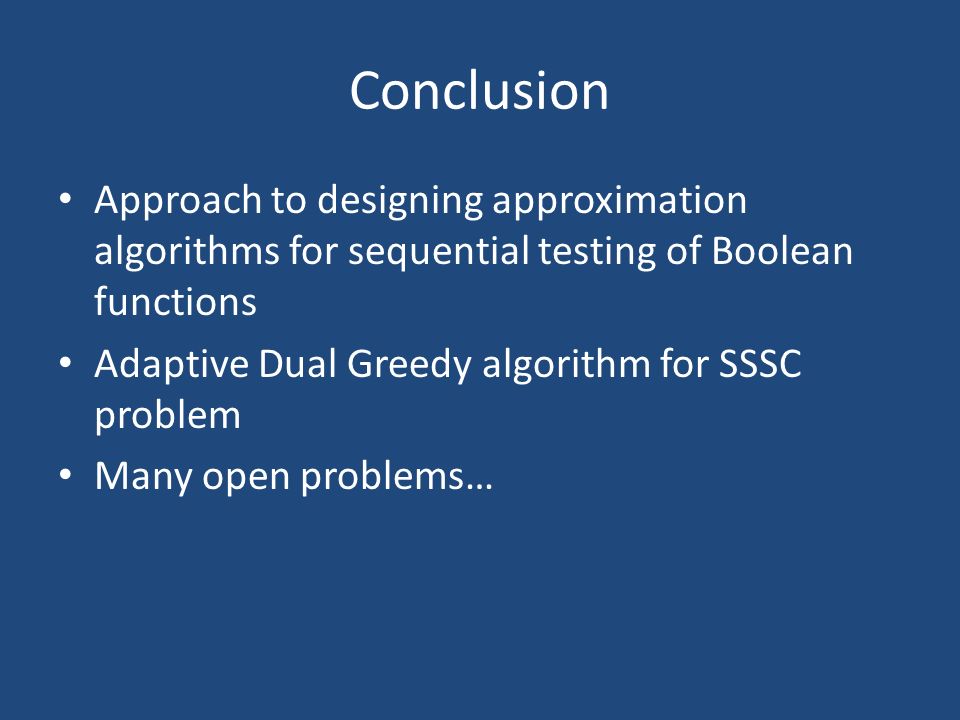 Conclusion

• Approach to designing approximation algorithms for sequential testing of Boolean functions
• Adaptive Dual Greedy algorithm for SSSC problem
• Many open problems…